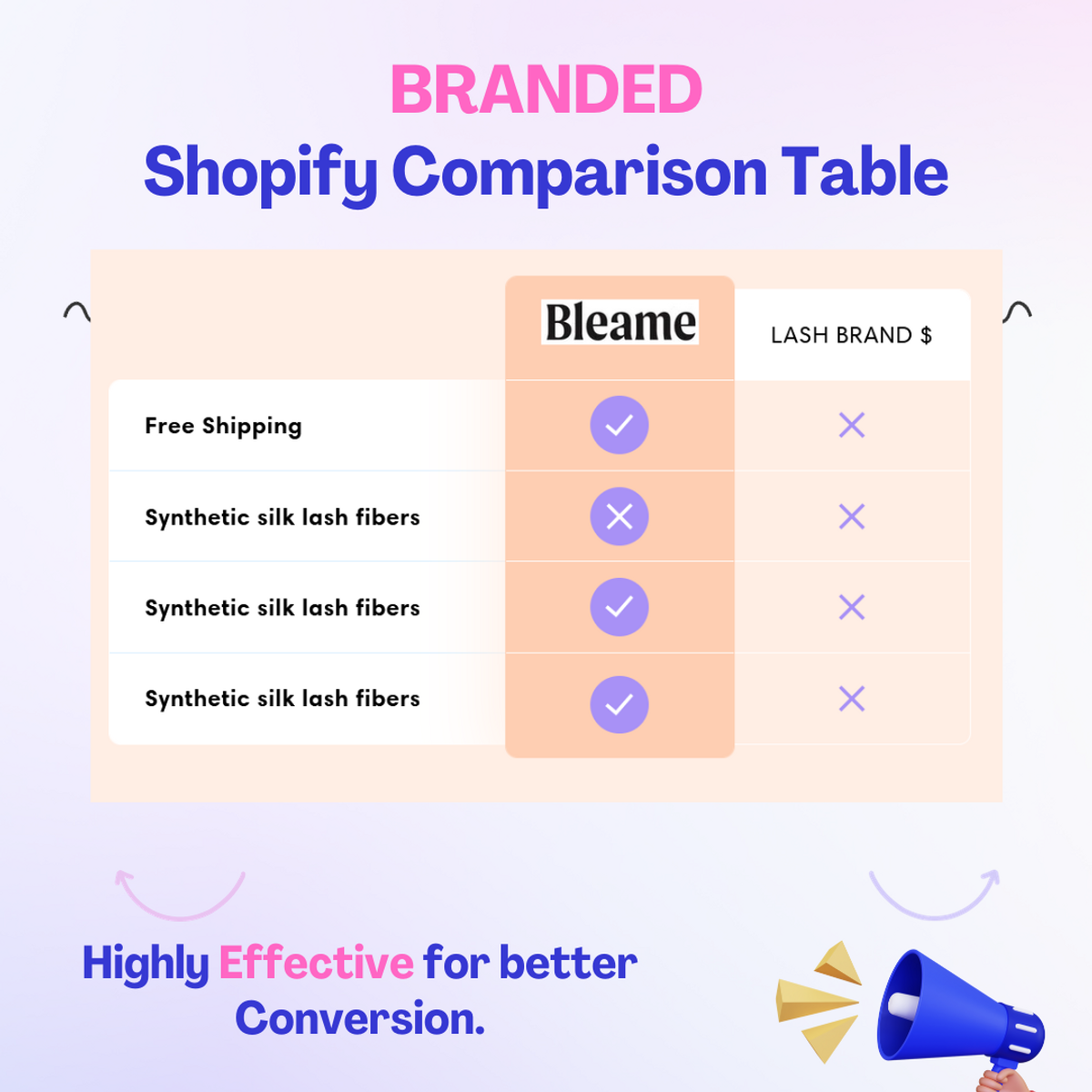 BRANDED
Shopify Comparison Table

| | Bleame | LASH BRAND $ |
|---|---|---|
| Free Shipping | ✓ | ✗ |
| Synthetic silk lash fibers | ✗ | ✗ |
| Synthetic silk lash fibers | ✓ | ✗ |
| Synthetic silk lash fibers | ✓ | ✗ |

Highly Effective for better Conversion.